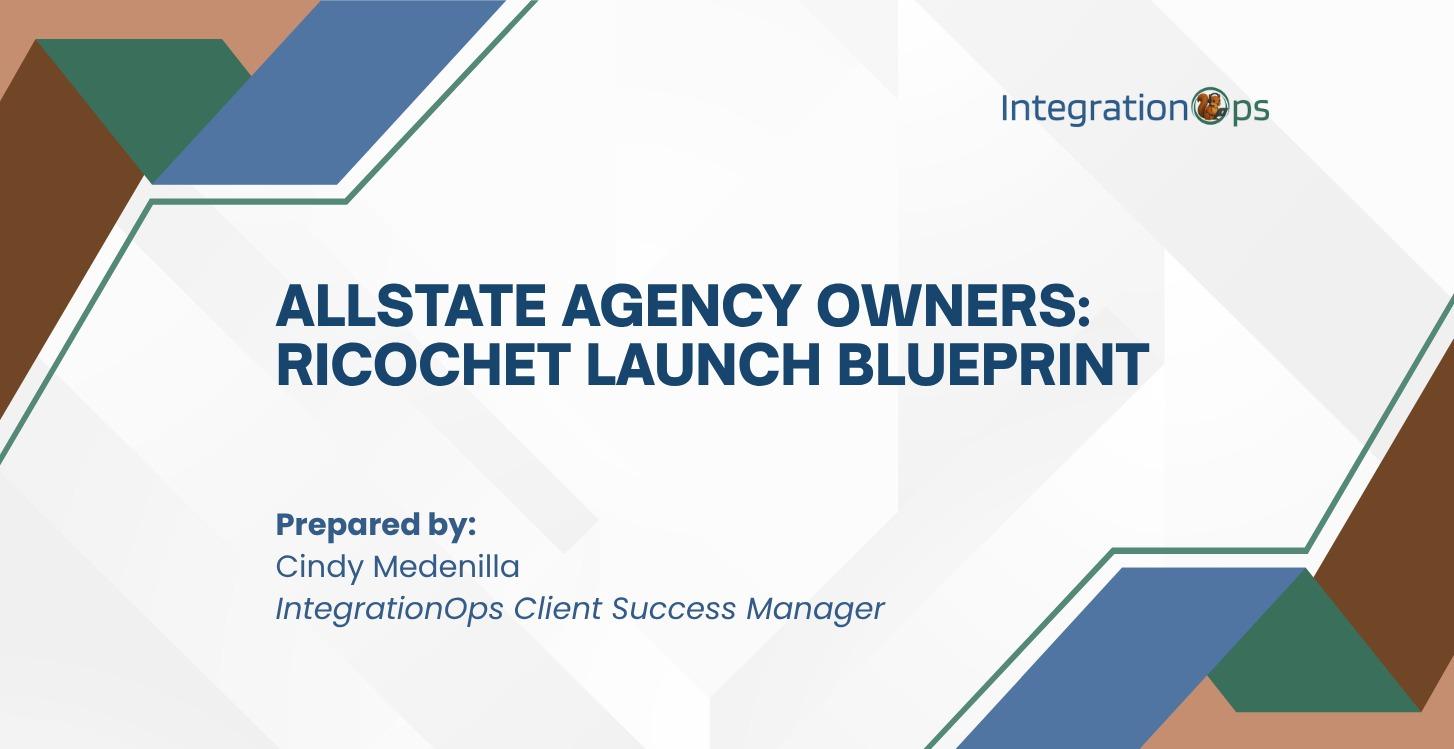 IntegrationOps

ALLSTATE AGENCY OWNERS: RICOCHET LAUNCH BLUEPRINT

Prepared by:
Cindy Medenilla
IntegrationOps Client Success Manager